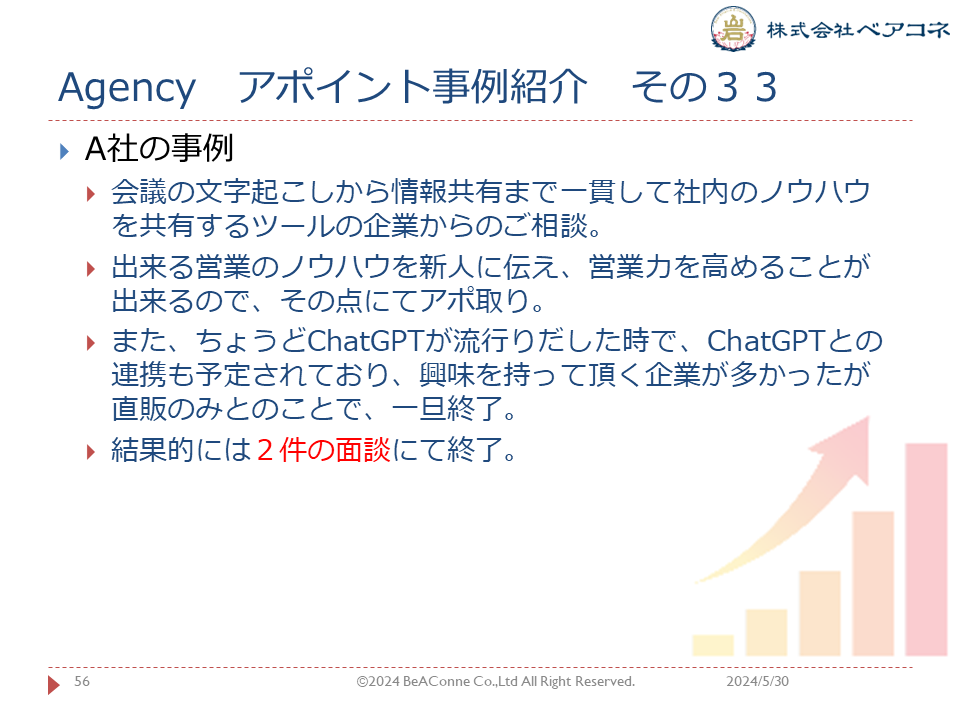 株式会社ベアコネ

Agency　アポイント事例紹介　その３３

A社の事例

会議の文字起こしから情報共有まで一貫して社内のノウハウを共有するツールの企業からのご相談。

出来る営業のノウハウを新人に伝え、営業力を高めることが出来るので、その点にてアポ取り。

また、ちょうどChatGPTが流行りだした時で、ChatGPTとの連携も予定されており、興味を持って頂く企業が多かったが直販のみとのことで、一旦終了。

結果的には２件の面談にて終了。

56　©2024 BeAConne Co.,Ltd All Right Reserved.　2024/5/30